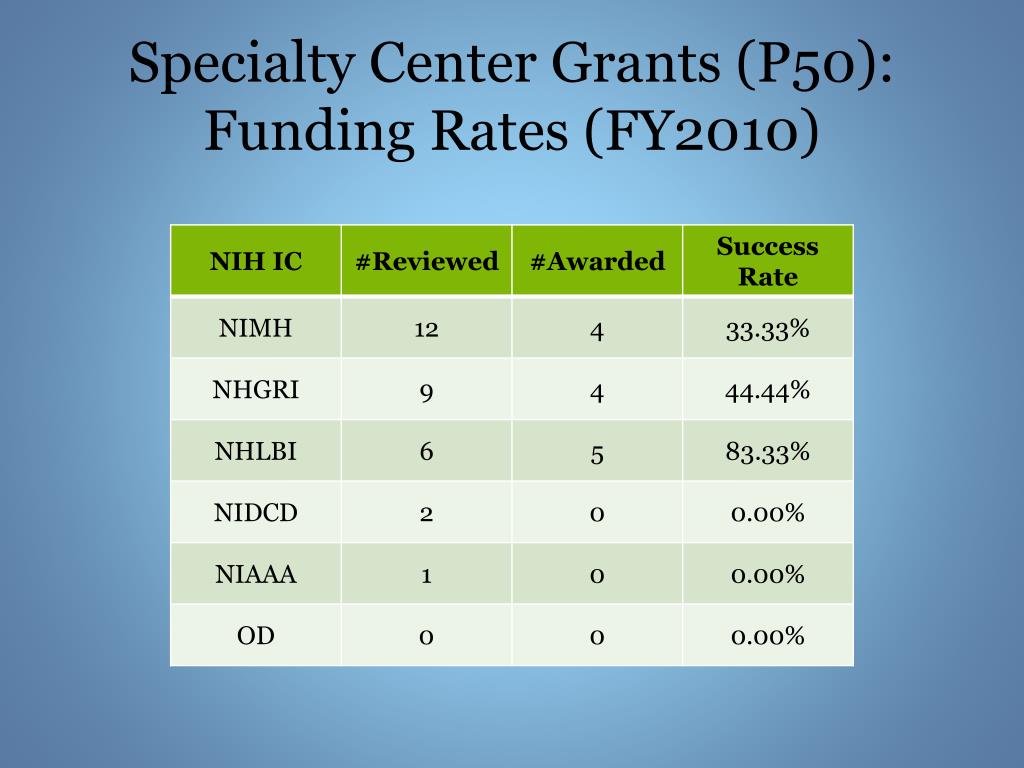 Specialty Center Grants (P50): Funding Rates (FY2010)

| NIH IC | #Reviewed | #Awarded | Success Rate |
|---|---|---|---|
| NIMH | 12 | 4 | 33.33% |
| NHGRI | 9 | 4 | 44.44% |
| NHLBI | 6 | 5 | 83.33% |
| NIDCD | 2 | 0 | 0.00% |
| NIAAA | 1 | 0 | 0.00% |
| OD | 0 | 0 | 0.00% |